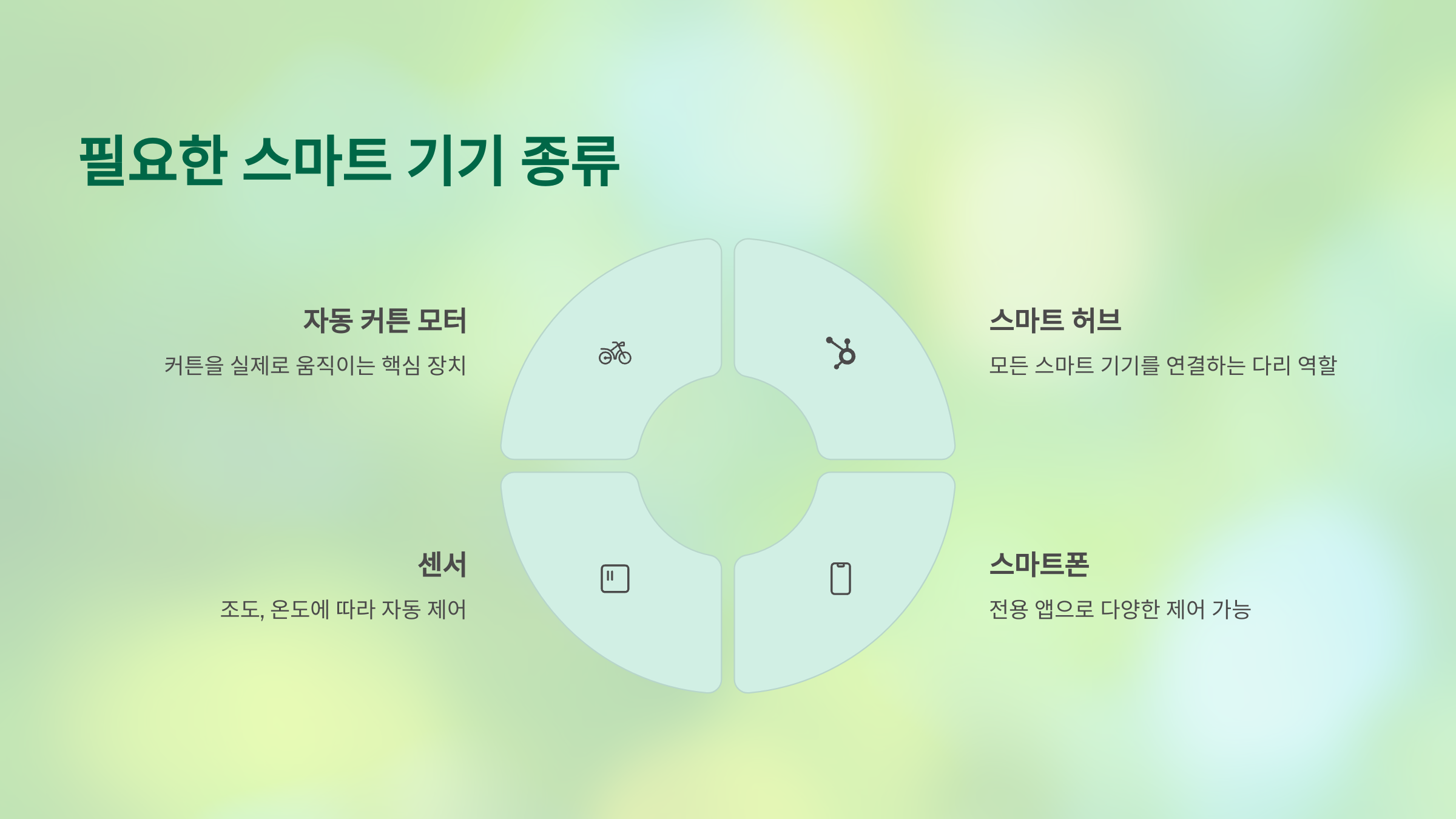 필요한 스마트 기기 종류

자동 커튼 모터

커튼을 실제로 움직이는 핵심 장치

스마트 허브

모든 스마트 기기를 연결하는 다리 역할

센서

조도, 온도에 따라 자동 제어

스마트폰

전용 앱으로 다양한 제어 가능